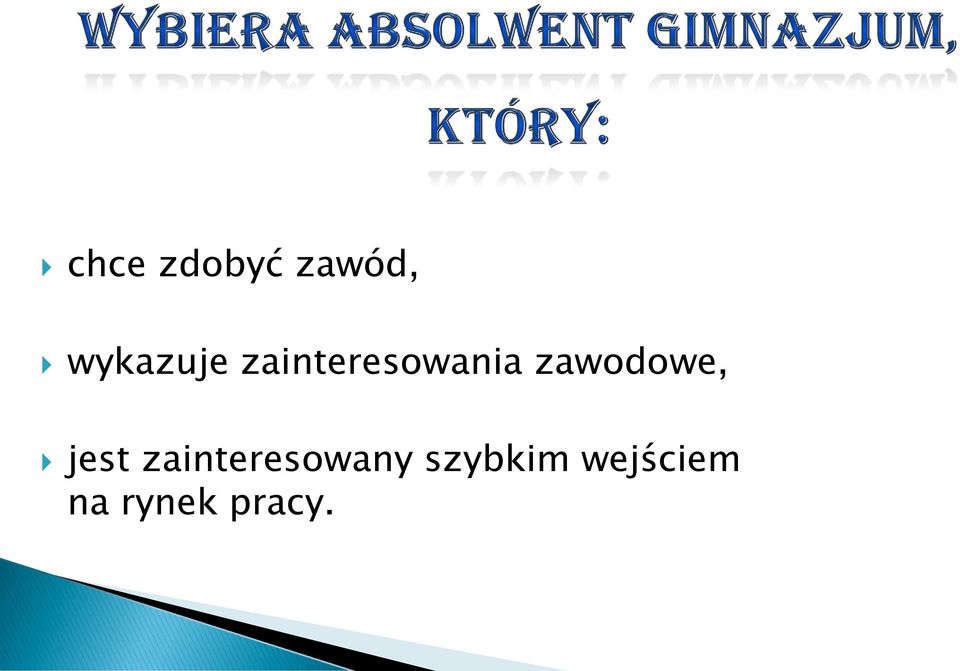 WYBIERA ABSOLWENT GIMNAZJUM, KTÓRY:

chce zdobyć zawód,

wykazuje zainteresowania zawodowe,

jest zainteresowany szybkim wejściem na rynek pracy.